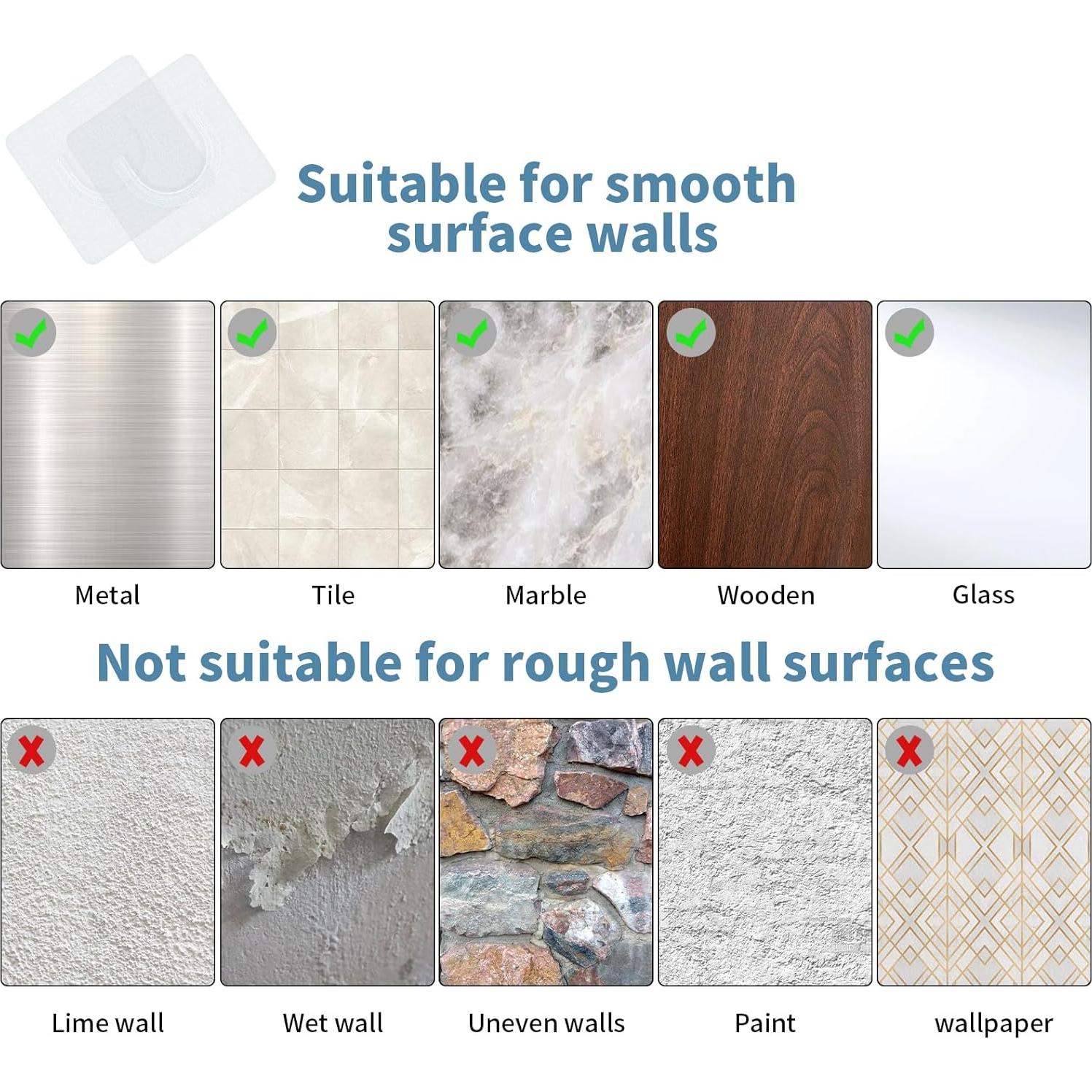 Suitable for smooth surface walls

Metal

Tile

Marble

Wooden

Glass

Not suitable for rough wall surfaces

Lime wall

Wet wall

Uneven walls

Paint

wallpaper